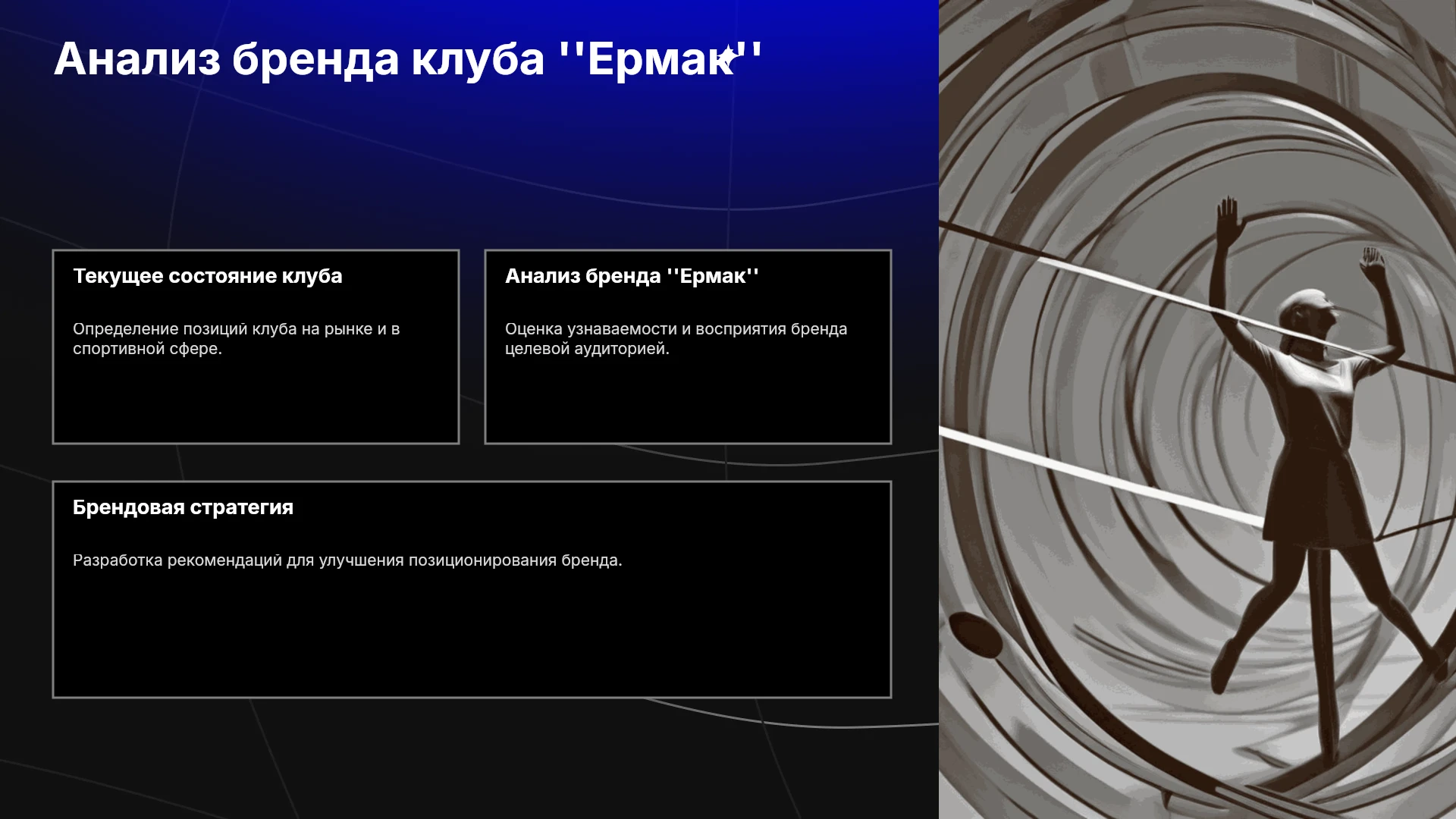 Анализ бренда клуба ''Ермак''

Текущее состояние клуба

Определение позиций клуба на рынке и в спортивной сфере.

Анализ бренда ''Ермак''

Оценка узнаваемости и восприятия бренда целевой аудиторией.

Брендовая стратегия

Разработка рекомендаций для улучшения позиционирования бренда.